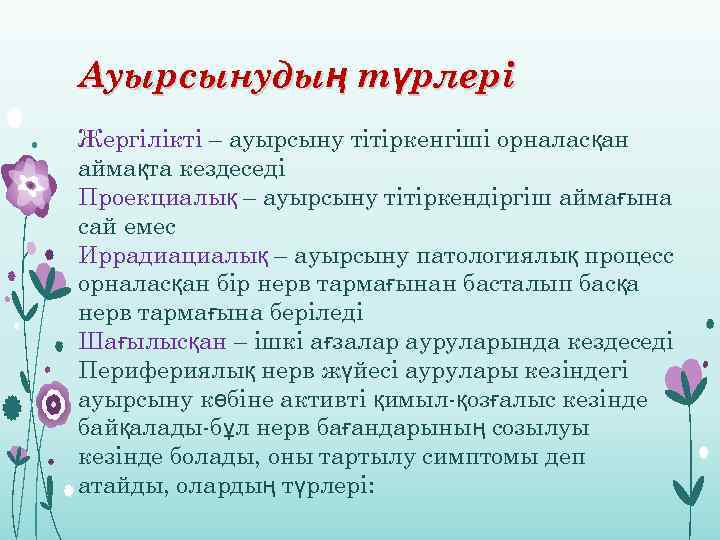 Ауырсынудың түрлері

Жергілікті – ауырсыну тітіркенгіші орналасқан аймақта кездеседі
Проекциалық – ауырсыну тітіркендіргіш аймағына сай емес
Иррадиациалық – ауырсыну патологиялық процесс орналасқан бір нерв тармағынан басталып басқа нерв тармағына беріледі
Шағылысқан – ішкі ағзалар ауруларында кездеседі
Перифериялық нерв жүйесі аурулары кезіндегі ауырсыну көбіне активті қимыл-қозғалыс кезінде байқалады-бұл нерв бағандарының созылуы кезінде болады, оны тартылу симптомы деп атайды, олардың түрлері: